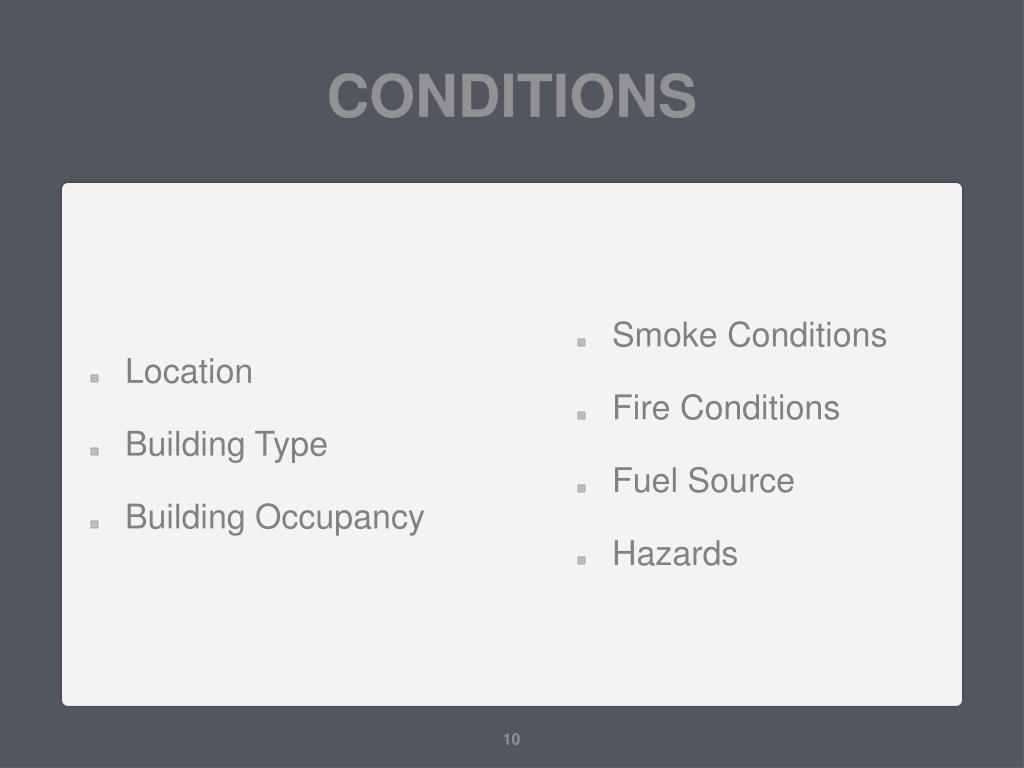 CONDITIONS

- Location
- Building Type
- Building Occupancy

- Smoke Conditions
- Fire Conditions
- Fuel Source
- Hazards

10